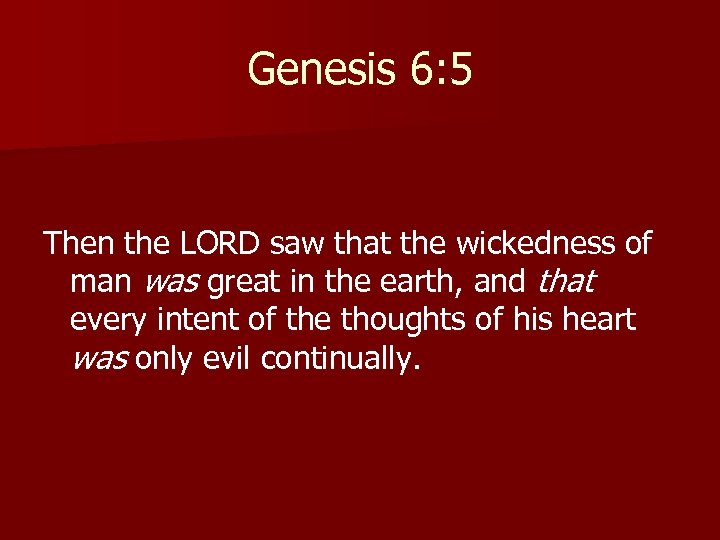 Genesis 6:5

Then the LORD saw that the wickedness of man was great in the earth, and that every intent of the thoughts of his heart was only evil continually.